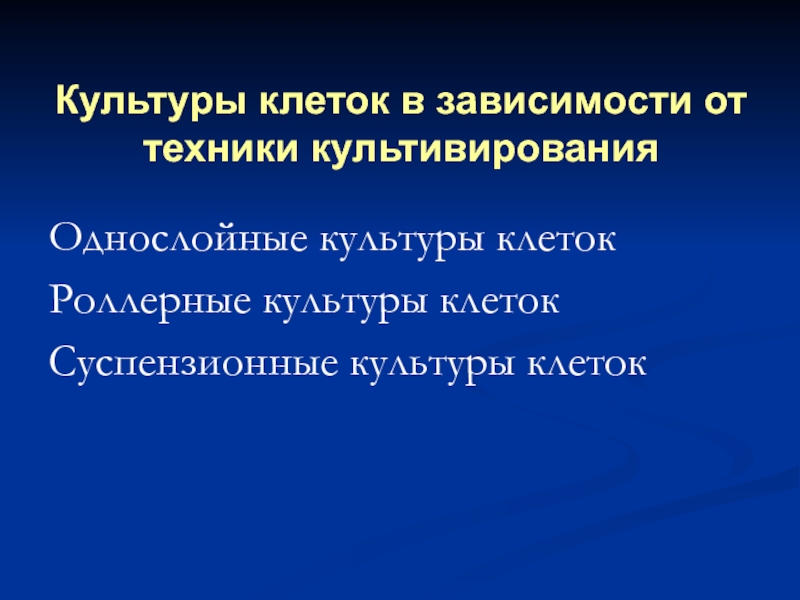 Культуры клеток в зависимости от техники культивирования

Однослойные культуры клеток

Роллерные культуры клеток

Суспензионные культуры клеток